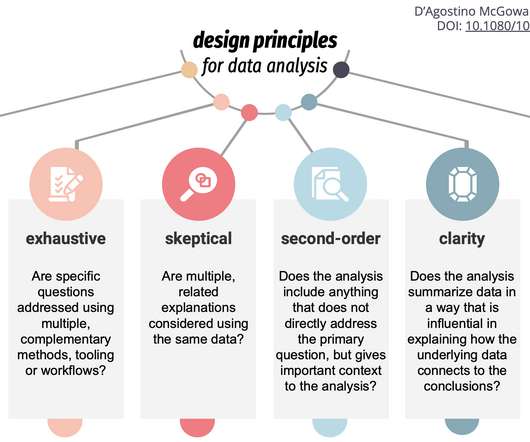 D'Agostino McGowa
DOI: 10.1080/10

design principles
for data analysis

exhaustive

Are specific questions addressed using multiple, complementary methods, tooling or workflows?

skeptical

Are multiple, related explanations considered using the same data?

second-order

Does the analysis include anything that does not directly address the primary question, but gives important context to the analysis?

clarity

Does the analysis summarize data in a way that is influential in explaining how the underlying data connects to the conclusions?